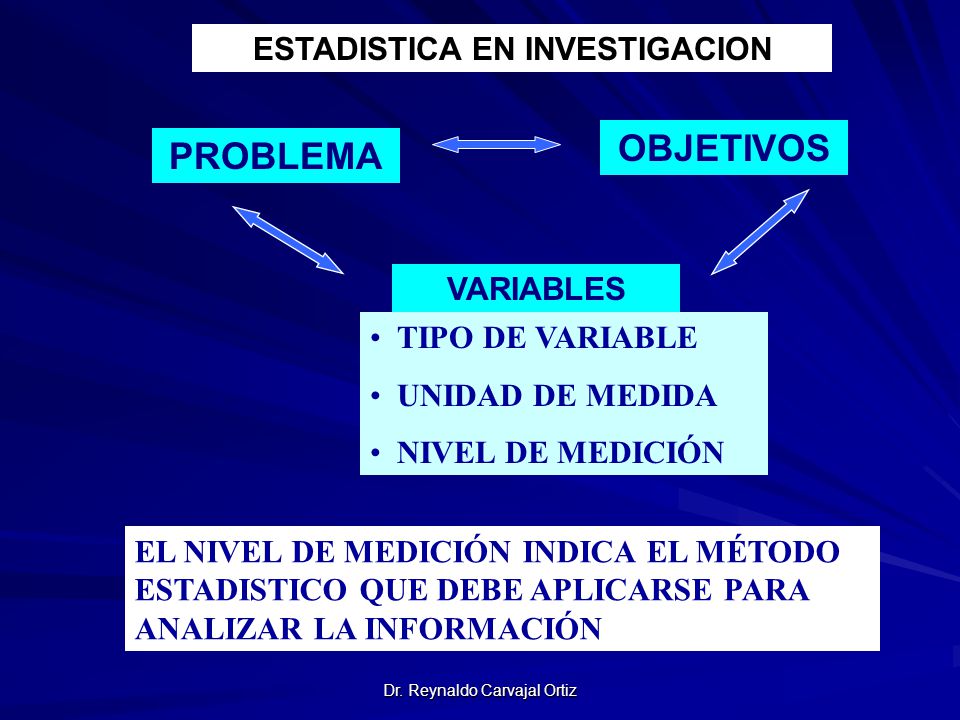 ESTADISTICA EN INVESTIGACION

PROBLEMA

OBJETIVOS

VARIABLES

• TIPO DE VARIABLE
• UNIDAD DE MEDIDA
• NIVEL DE MEDICIÓN

EL NIVEL DE MEDICIÓN INDICA EL MÉTODO ESTADISTICO QUE DEBE APLICARSE PARA ANALIZAR LA INFORMACIÓN

Dr. Reynaldo Carvajal Ortiz